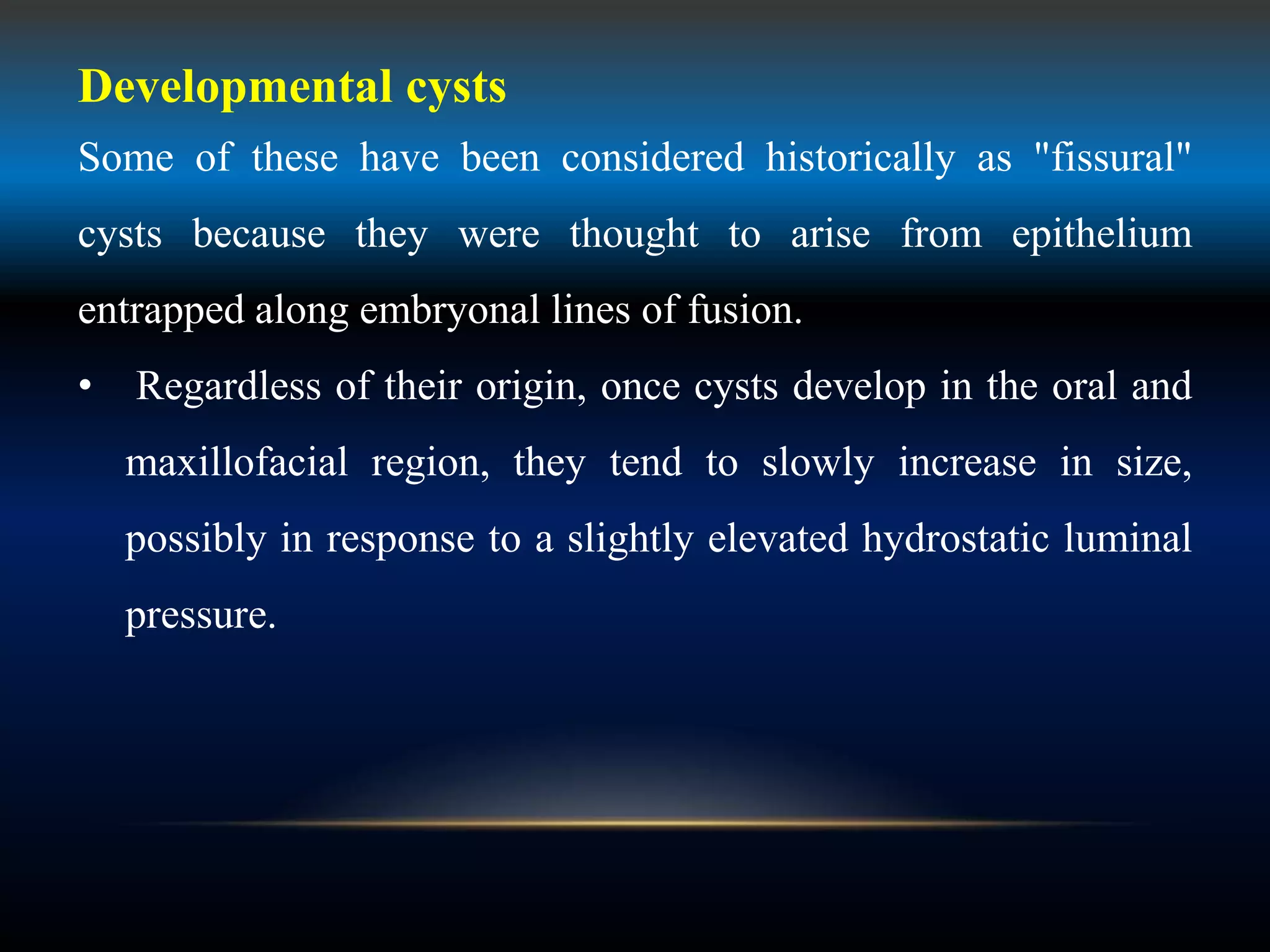 Developmental cysts

Some of these have been considered historically as "fissural" cysts because they were thought to arise from epithelium entrapped along embryonal lines of fusion.

• Regardless of their origin, once cysts develop in the oral and maxillofacial region, they tend to slowly increase in size, possibly in response to a slightly elevated hydrostatic luminal pressure.